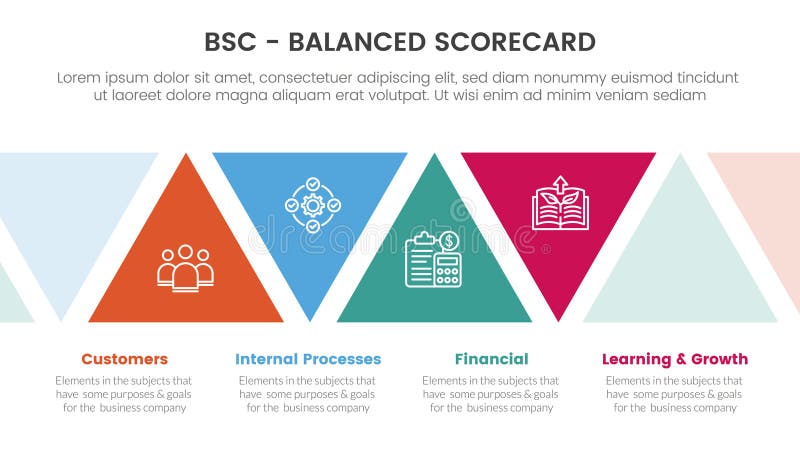 BSC - BALANCED SCORECARD

Lorem ipsum dolor sit amet, consectetuer adipiscing elit, sed diam nonummy euismod tincidunt ut laoreet dolore magna aliquam erat volutpat. Ut wisi enim ad minim veniam sediam

dreamstime

Customers

Elements in the subjects that have some purposes & goals for the business company

Internal Processes

Elements in the subjects that have some purposes & goals for the business company

Financial

Elements in the subjects that have some purposes & goals for the business company

Learning & Growth

Elements in the subjects that have some purposes & goals for the business company